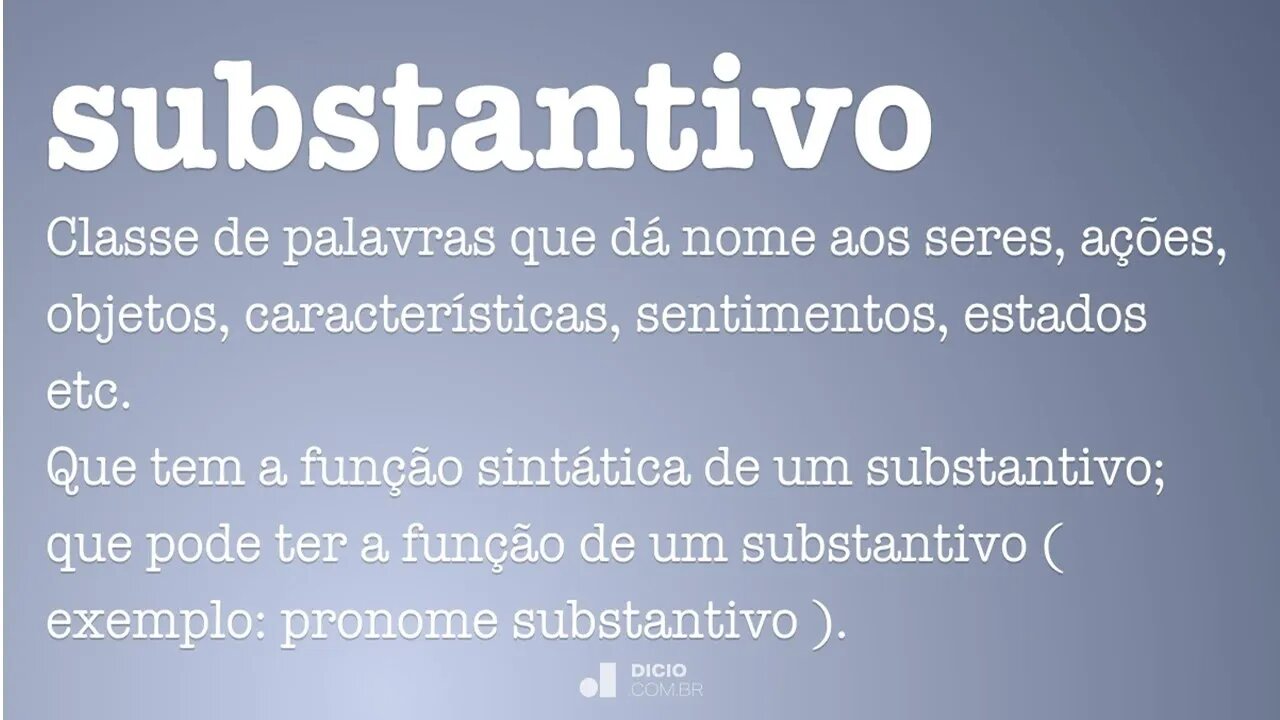 substantivo

Classe de palavras que dá nome aos seres, ações, objetos, características, sentimentos, estados etc.

Que tem a função sintática de um substantivo; que pode ter a função de um substantivo ( exemplo: pronome substantivo ).

DICIO
.COM.BR